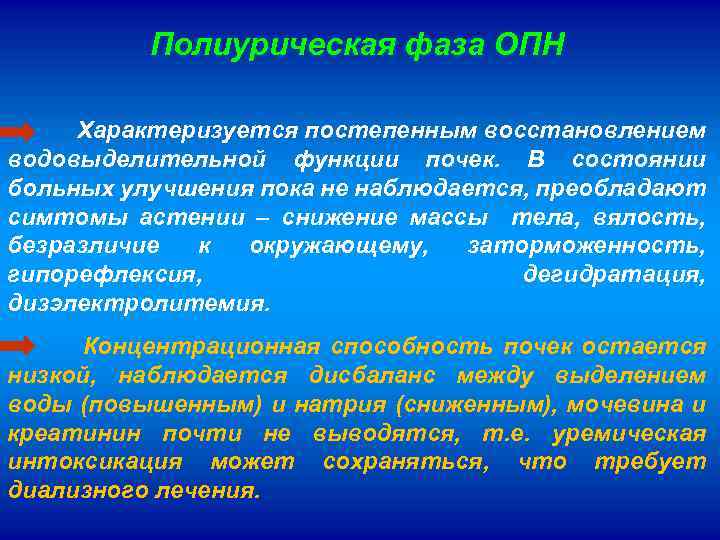 Полиурическая фаза ОПН

Характеризуется постепенным восстановлением водовыделительной функции почек. В состоянии больных улучшения пока не наблюдается, преобладают симтомы астении – снижение массы тела, вялость, безразличие к окружающему, заторможенность, гипорефлексия, дегидратация, дизэлектролитемия.

Концентрационная способность почек остается низкой, наблюдается дисбаланс между выделением воды (повышенным) и натрия (сниженным), мочевина и креатинин почти не выводятся, т.е. уремическая интоксикация может сохраняться, что требует диализного лечения.